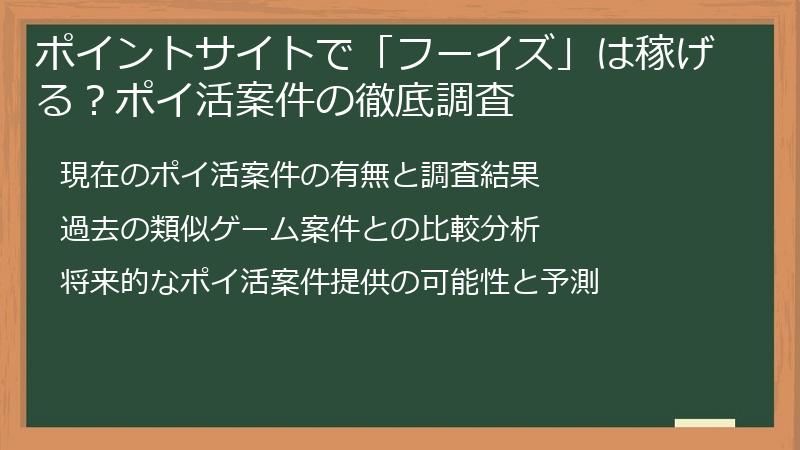 ポイントサイトで「フーイズ」は稼げる？ポイ活案件の徹底調査

現在のポイ活案件の有無と調査結果

過去の類似ゲーム案件との比較分析

将来的なポイ活案件提供の可能性と予測